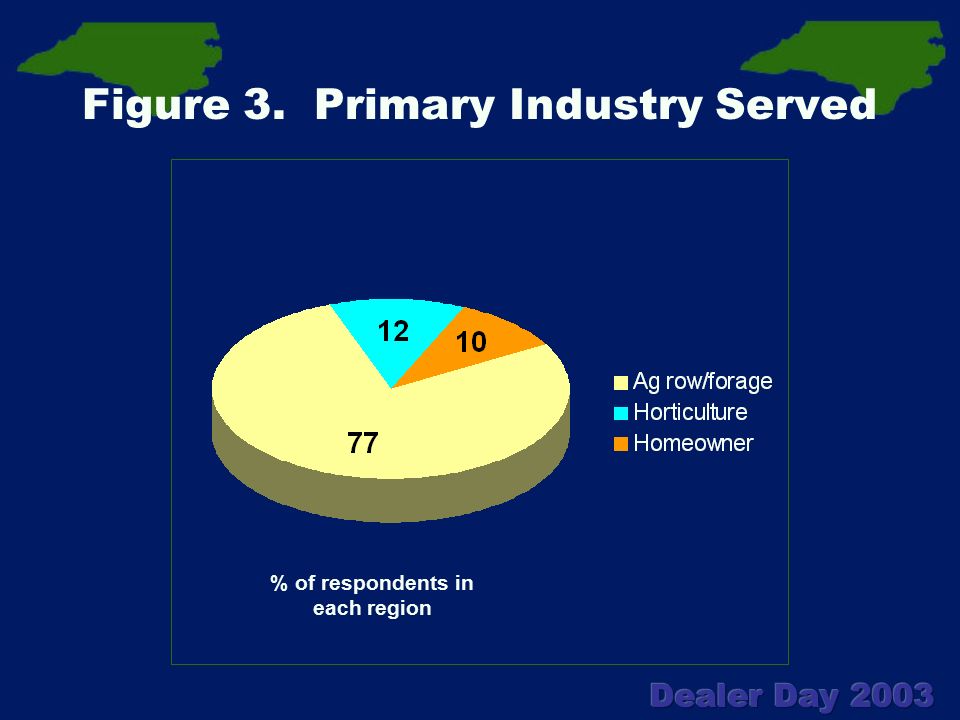 Figure 3. Primary Industry Served

12

10

77

Ag row/forage
Horticulture
Homeowner

% of respondents in each region

Dealer Day 2003